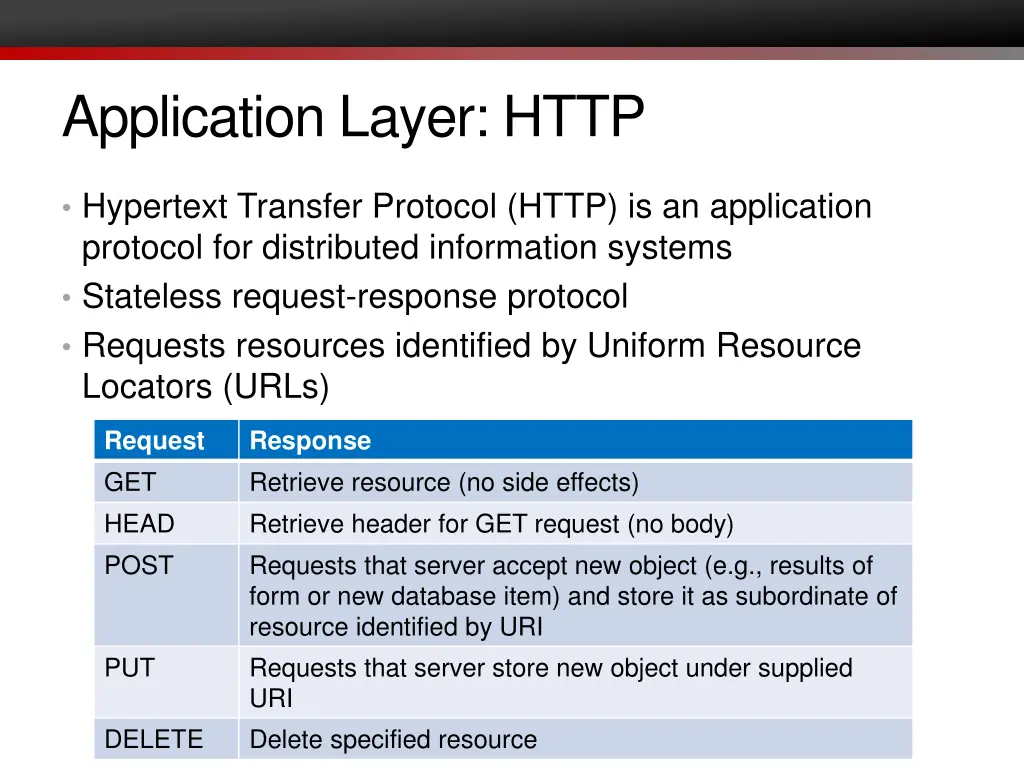 Application Layer: HTTP

• Hypertext Transfer Protocol (HTTP) is an application protocol for distributed information systems
• Stateless request-response protocol
• Requests resources identified by Uniform Resource Locators (URLs)

| Request | Response |
|---|---|
| GET | Retrieve resource (no side effects) |
| HEAD | Retrieve header for GET request (no body) |
| POST | Requests that server accept new object (e.g., results of form or new database item) and store it as subordinate of resource identified by URI |
| PUT | Requests that server store new object under supplied URI |
| DELETE | Delete specified resource |